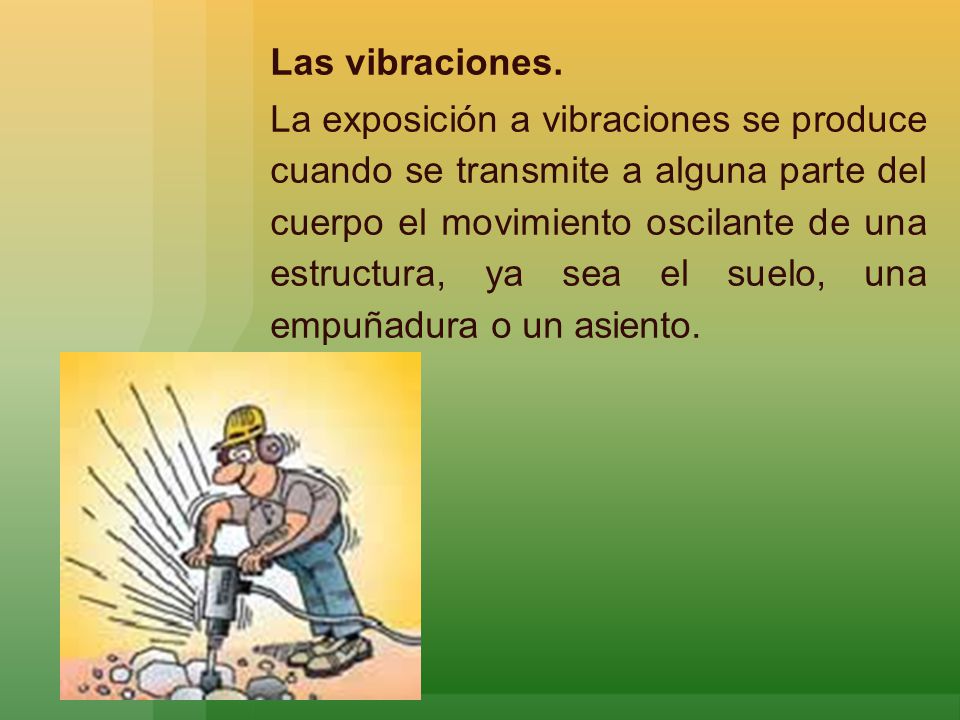 Las vibraciones.

La exposición a vibraciones se produce cuando se transmite a alguna parte del cuerpo el movimiento oscilante de una estructura, ya sea el suelo, una empuñadura o un asiento.